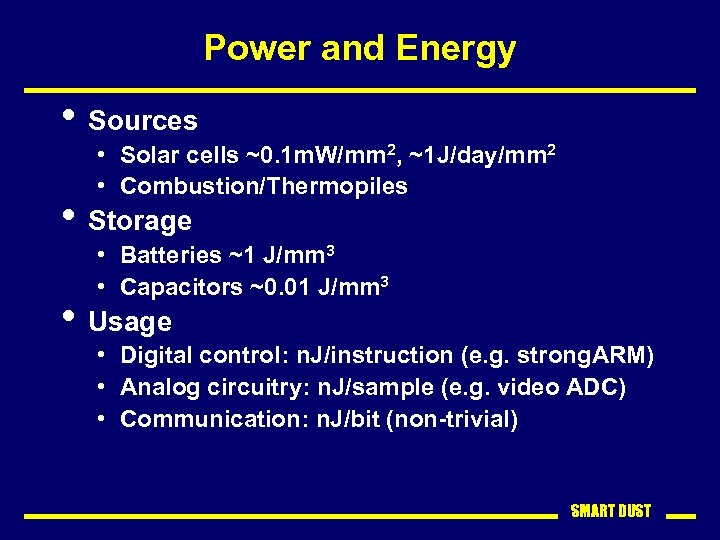 Power and Energy

• Sources
  • Solar cells ~0.1mW/mm$^2$, ~1J/day/mm$^2$
  • Combustion/Thermopiles
• Storage
  • Batteries ~1 J/mm$^3$
  • Capacitors ~0.01 J/mm$^3$
• Usage
  • Digital control: nJ/instruction (e.g. strongARM)
  • Analog circuitry: nJ/sample (e.g. video ADC)
  • Communication: nJ/bit (non-trivial)

SMART DUST